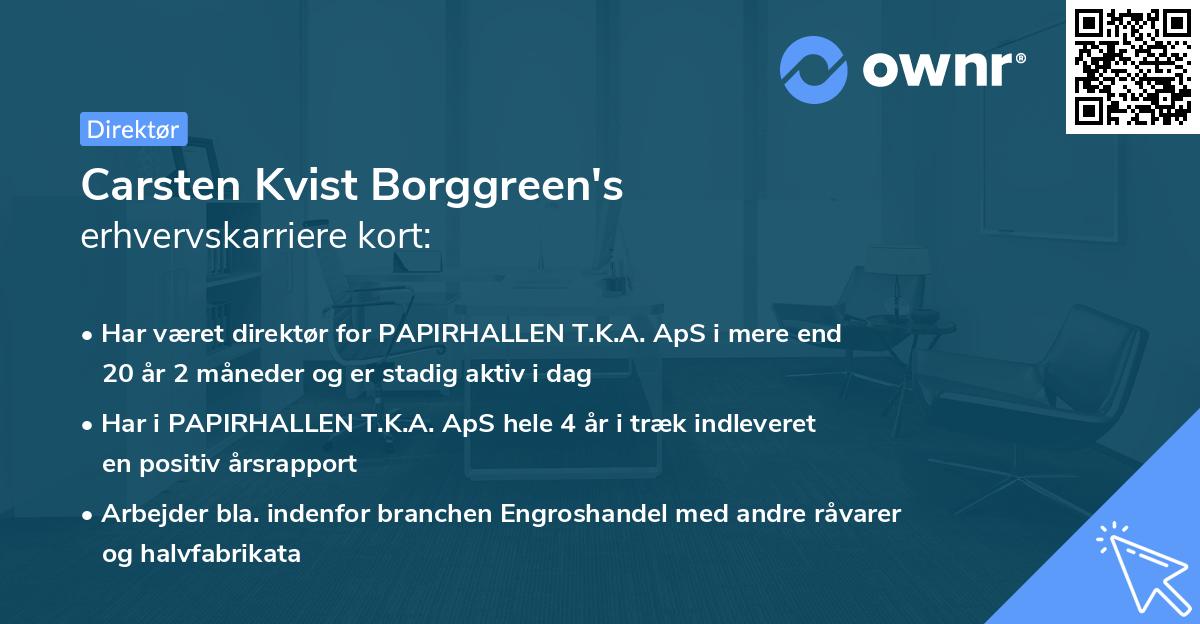 ownr®

Direktør

Carsten Kvist Borggreen's erhvervskarriere kort:

• Har været direktør for PAPIRHALLEN T.K.A. ApS i mere end 20 år 2 måneder og er stadig aktiv i dag

• Har i PAPIRHALLEN T.K.A. ApS hele 4 år i træk indleveret en positiv årsrapport

• Arbejder bla. indenfor branchen Engroshandel med andre råvarer og halvfabrikata